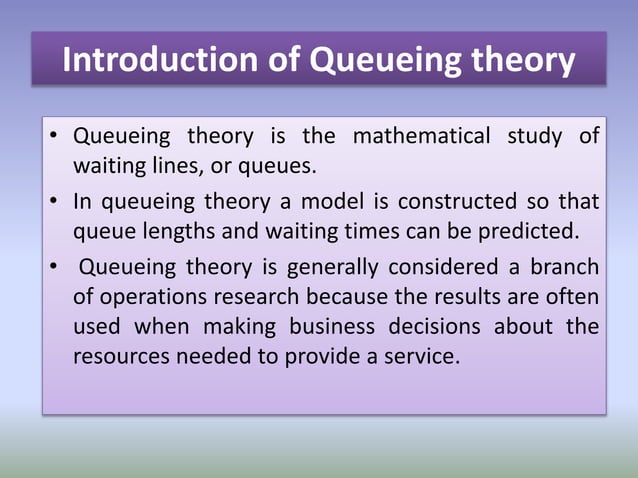 Introduction of Queueing theory

• Queueing theory is the mathematical study of waiting lines, or queues.

• In queueing theory a model is constructed so that queue lengths and waiting times can be predicted.

• Queueing theory is generally considered a branch of operations research because the results are often used when making business decisions about the resources needed to provide a service.